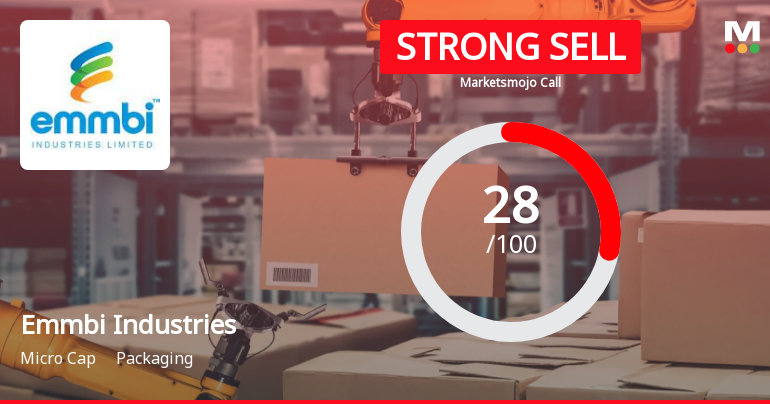 emmbi™
INDUSTRIES LIMITED

STRONG SELL
Marketsmojo Call

M

28
/100

Emmbi Industries
Micro Cap Packaging